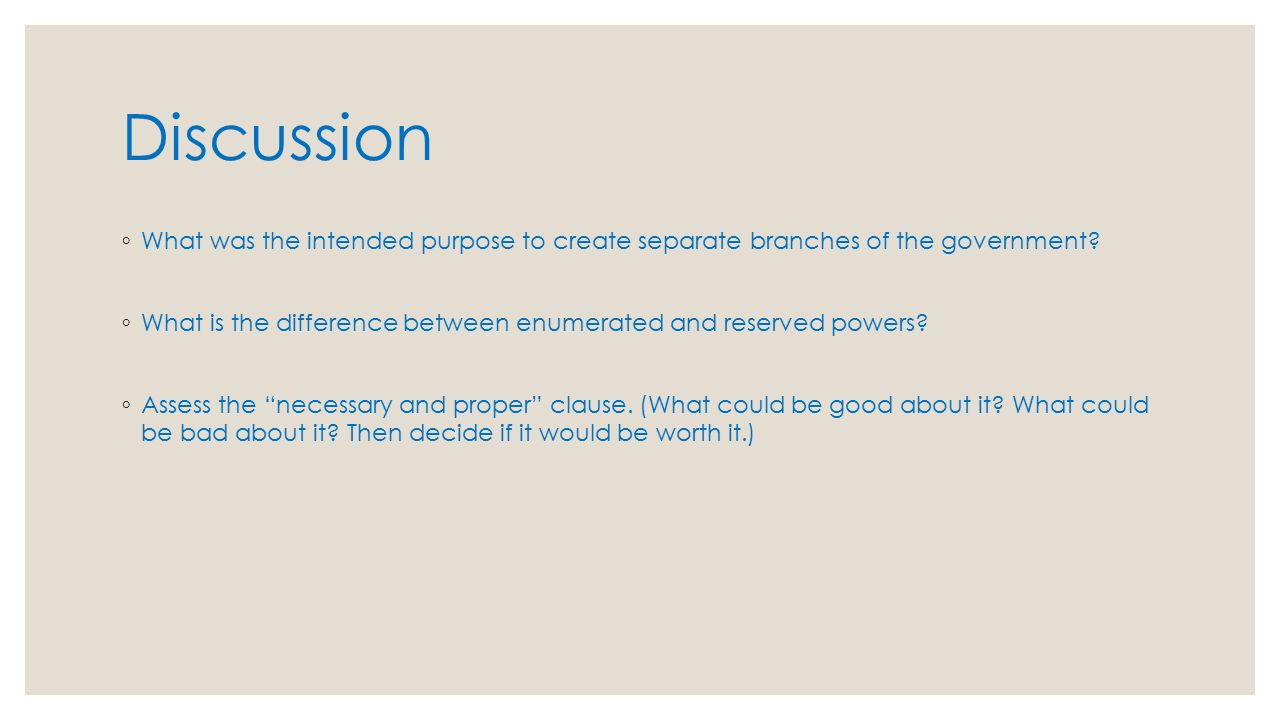 Discussion

◦ What was the intended purpose to create separate branches of the government?

◦ What is the difference between enumerated and reserved powers?

◦ Assess the “necessary and proper” clause. (What could be good about it? What could be bad about it? Then decide if it would be worth it.)